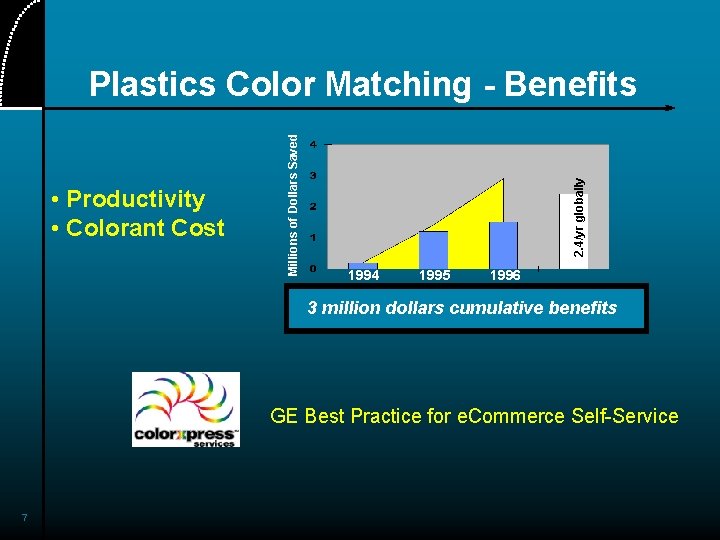 Plastics Color Matching - Benefits

• Productivity
• Colorant Cost

Millions of Dollars Saved
4
3
2
1
0
1994
1995
1996
2.4/yr globally

3 million dollars cumulative benefits

colorxpress services

GE Best Practice for eCommerce Self-Service

7